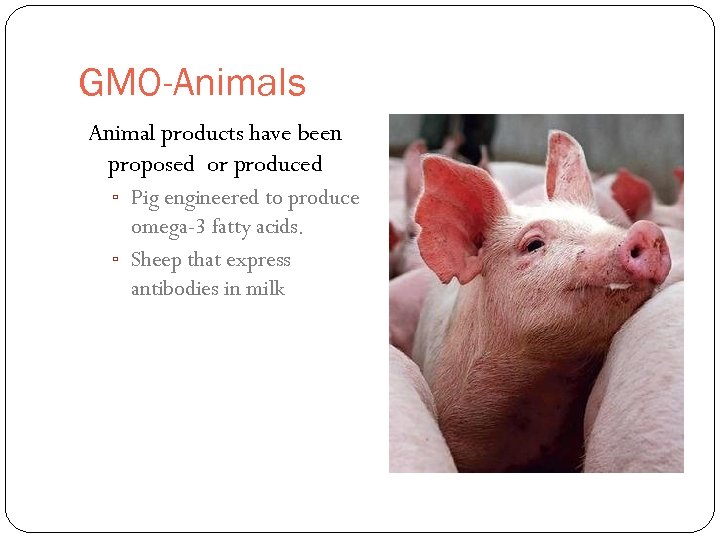 GMO-Animals

Animal products have been proposed or produced

▫ Pig engineered to produce omega-3 fatty acids.

▫ Sheep that express antibodies in milk